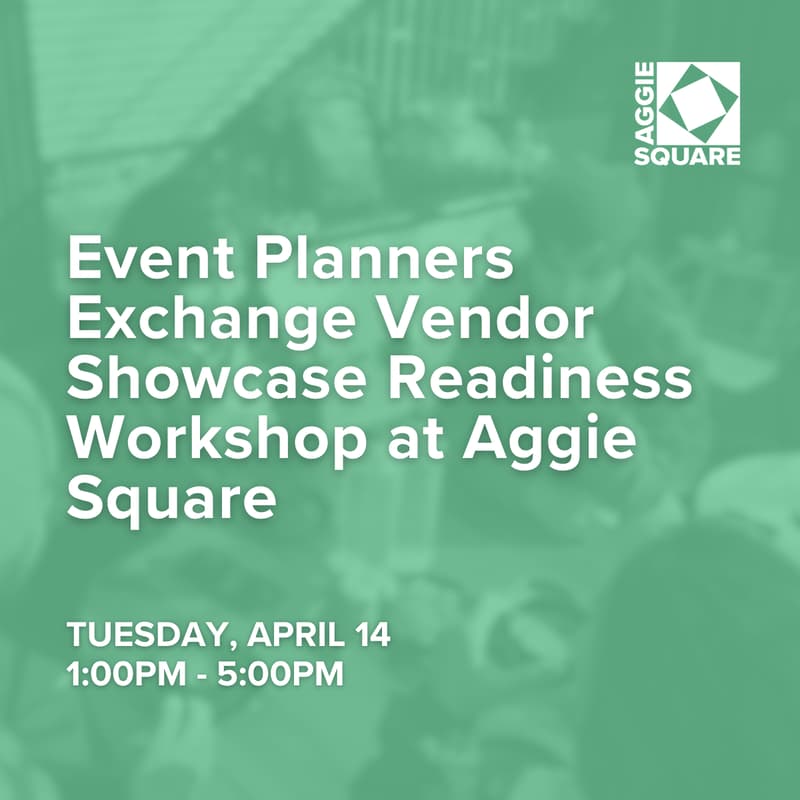 AGGIE SQUARE

Event Planners Exchange Vendor Showcase Readiness Workshop at Aggie Square

TUESDAY, APRIL 14
1:00PM - 5:00PM